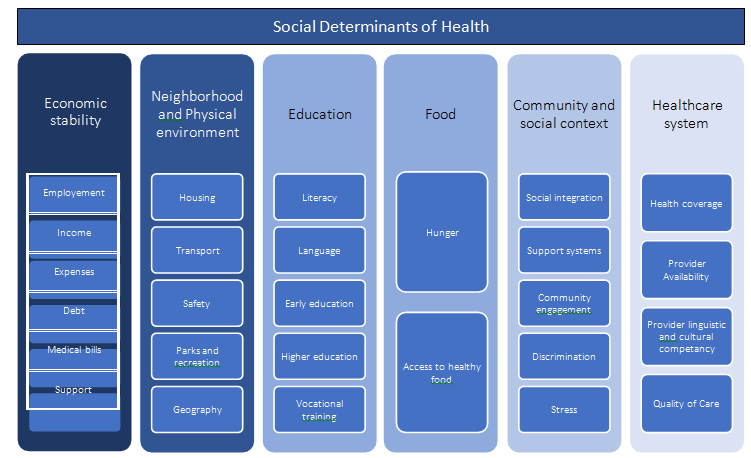 Social Determinants of Health

Economic stability

Employement

Income

Expenses

Debt

Medical bills

Support

Neighborhood and Physical environment

Housing

Transport

Safety

Parks and recreation

Geography

Education

Literacy

Language

Early education

Higher education

Vocational training

Food

Hunger

Access to healthy food

Community and social context

Social integration

Support systems

Community engagement

Discrimination

Stress

Healthcare system

Health coverage

Provider Availability

Provider linguistic and cultural competancy

Quality of Care